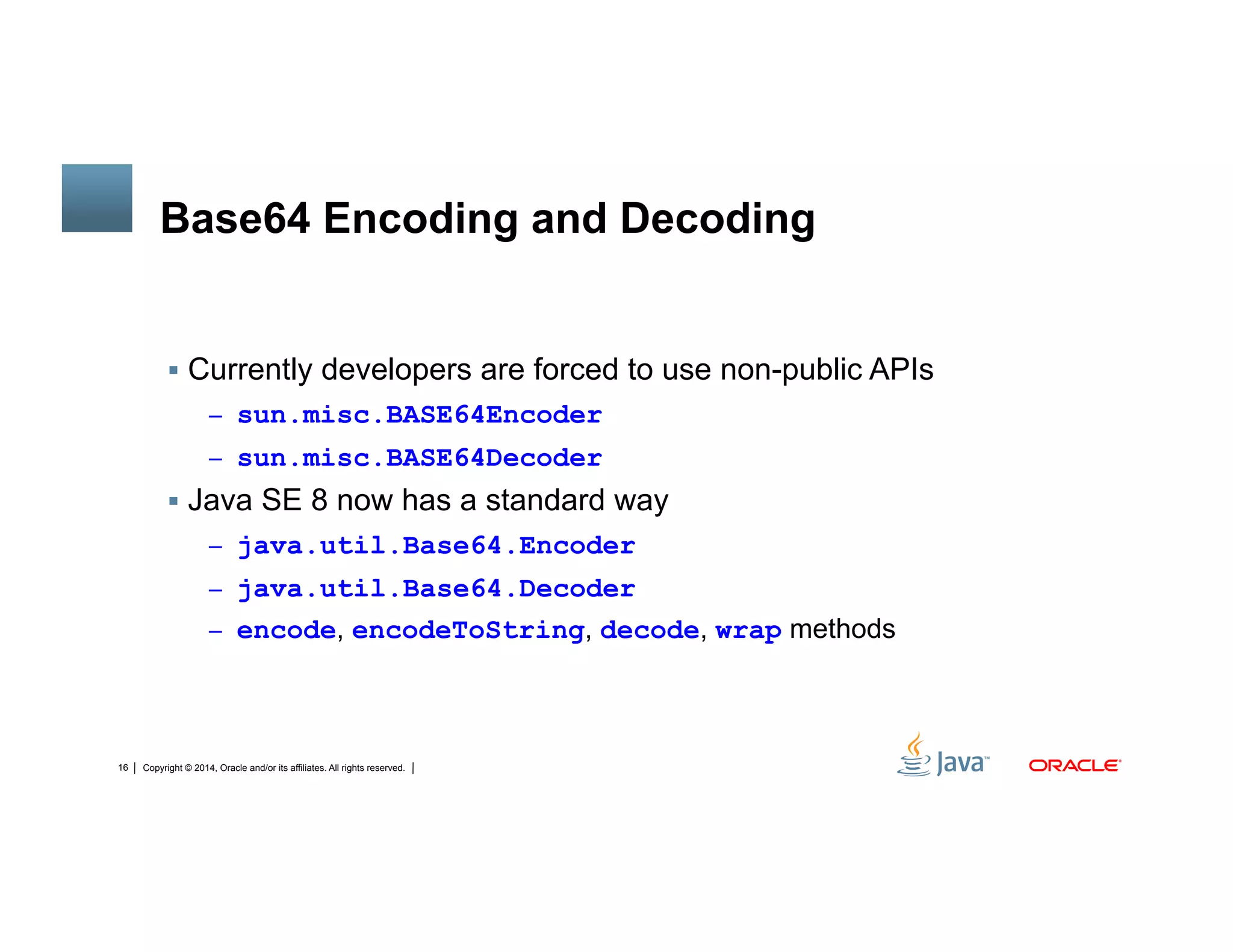 Base64 Encoding and Decoding

▪ Currently developers are forced to use non-public APIs

– sun.misc.BASE64Encoder

– sun.misc.BASE64Decoder

▪ Java SE 8 now has a standard way

– java.util.Base64.Encoder

– java.util.Base64.Decoder

– encode, encodeToString, decode, wrap methods

16 | Copyright © 2014, Oracle and/or its affiliates. All rights reserved. |

Java™

ORACLE®